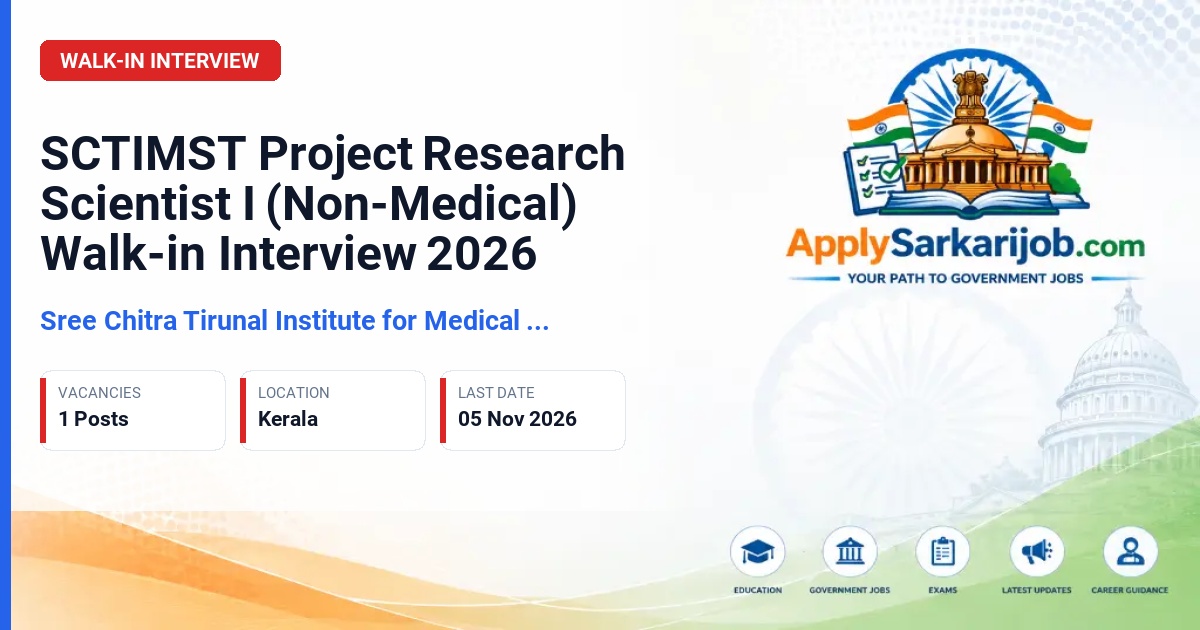 WALK-IN INTERVIEW

SCTIMST Project Research Scientist I (Non-Medical) Walk-in Interview 2026

Sree Chitra Tirunal Institute for Medical ...

VACANCIES
1 Posts

LOCATION
Kerala

LAST DATE
05 Nov 2026

ApplySarkarijob.com
YOUR PATH TO GOVERNMENT JOBS

EDUCATION
GOVERNMENT JOBS
EXAMS
LATEST UPDATES
CAREER GUIDANCE